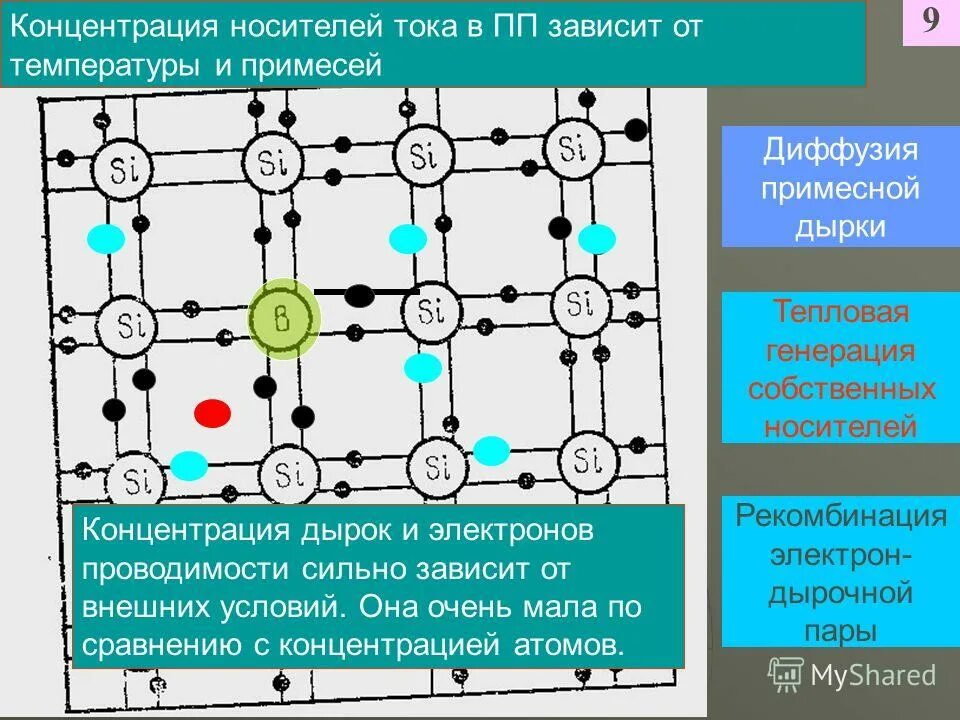 Концентрация носителей тока в ПП зависит от температуры и примесей

9

Si Si Si Si
Si B Si Si
Si Si Si Si

Диффузия примесной дырки

Тепловая генерация собственных носителей

Рекомбинация электрон-дырочной пары

Концентрация дырок и электронов проводимости сильно зависит от внешних условий. Она очень мала по сравнению с концентрацией атомов.

MyShared